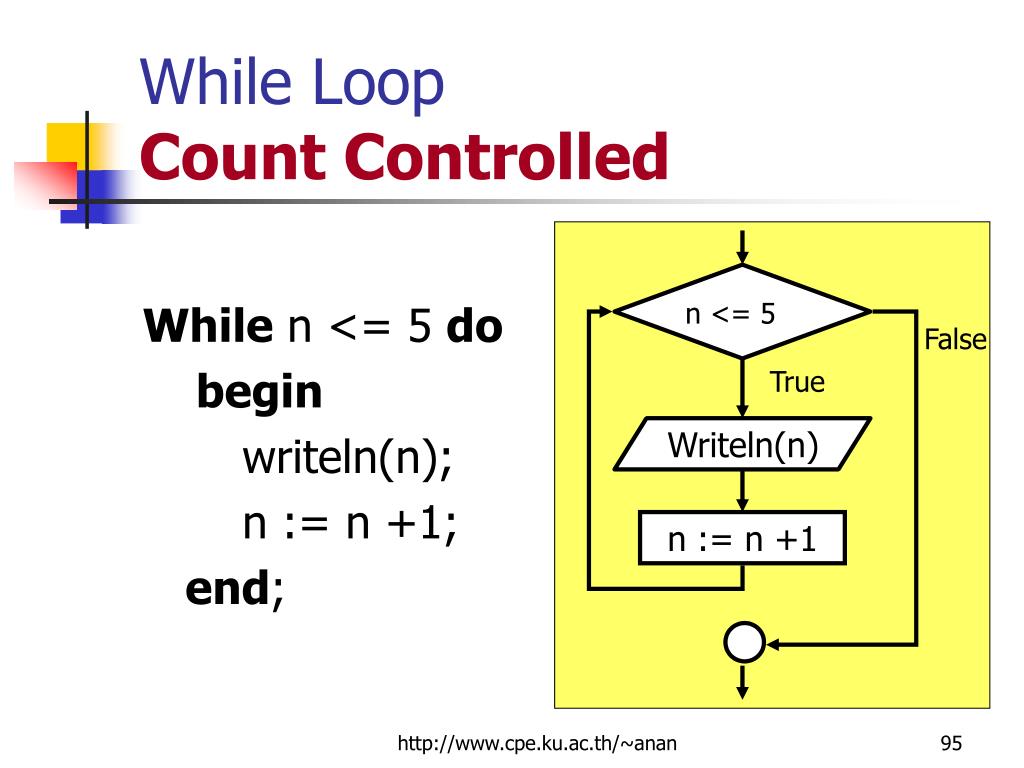 While Loop
Count Controlled

While n <= 5 do
begin
writeln(n);
n := n +1;
end;

n <= 5
False
True
Writeln(n)
n := n +1

http://www.cpe.ku.ac.th/~anan
95